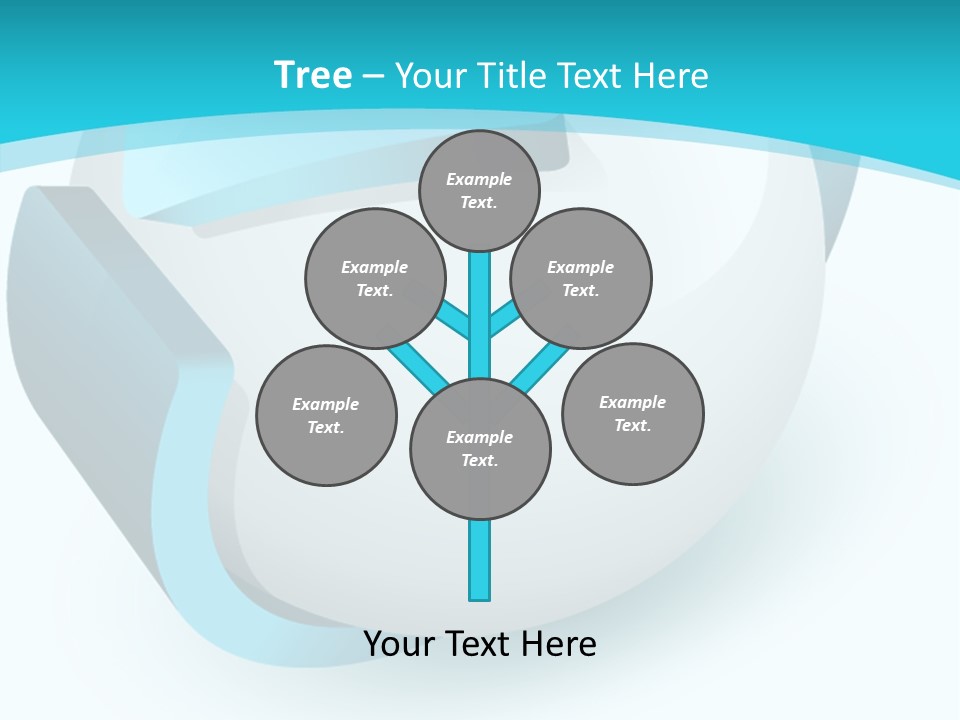 Tree – Your Title Text Here

Example Text.

Example Text.

Example Text.

Example Text.

Example Text.

Example Text.

Your Text Here